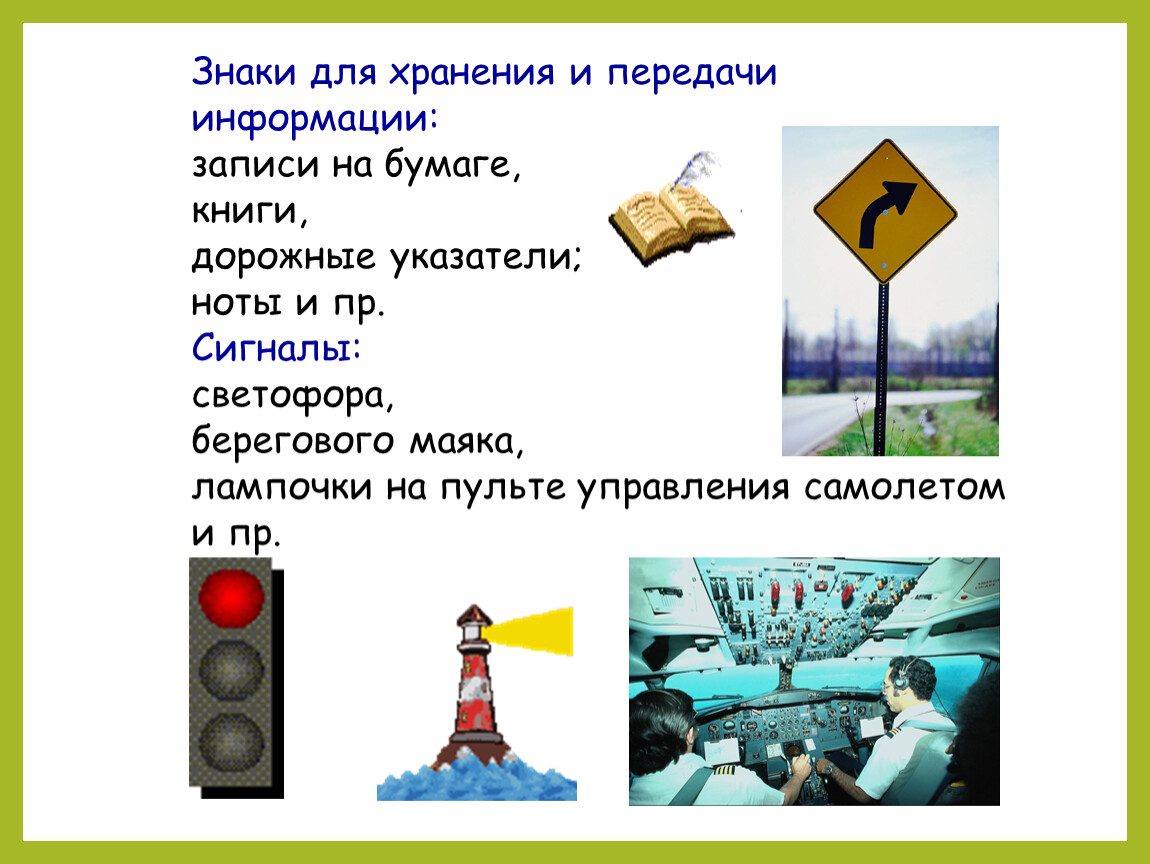 Знаки для хранения и передачи информации:
записи на бумаге,
книги,
дорожные указатели;
ноты и пр.
Сигналы:
светофора,
берегового маяка,
лампочки на пульте управления самолетом и пр.